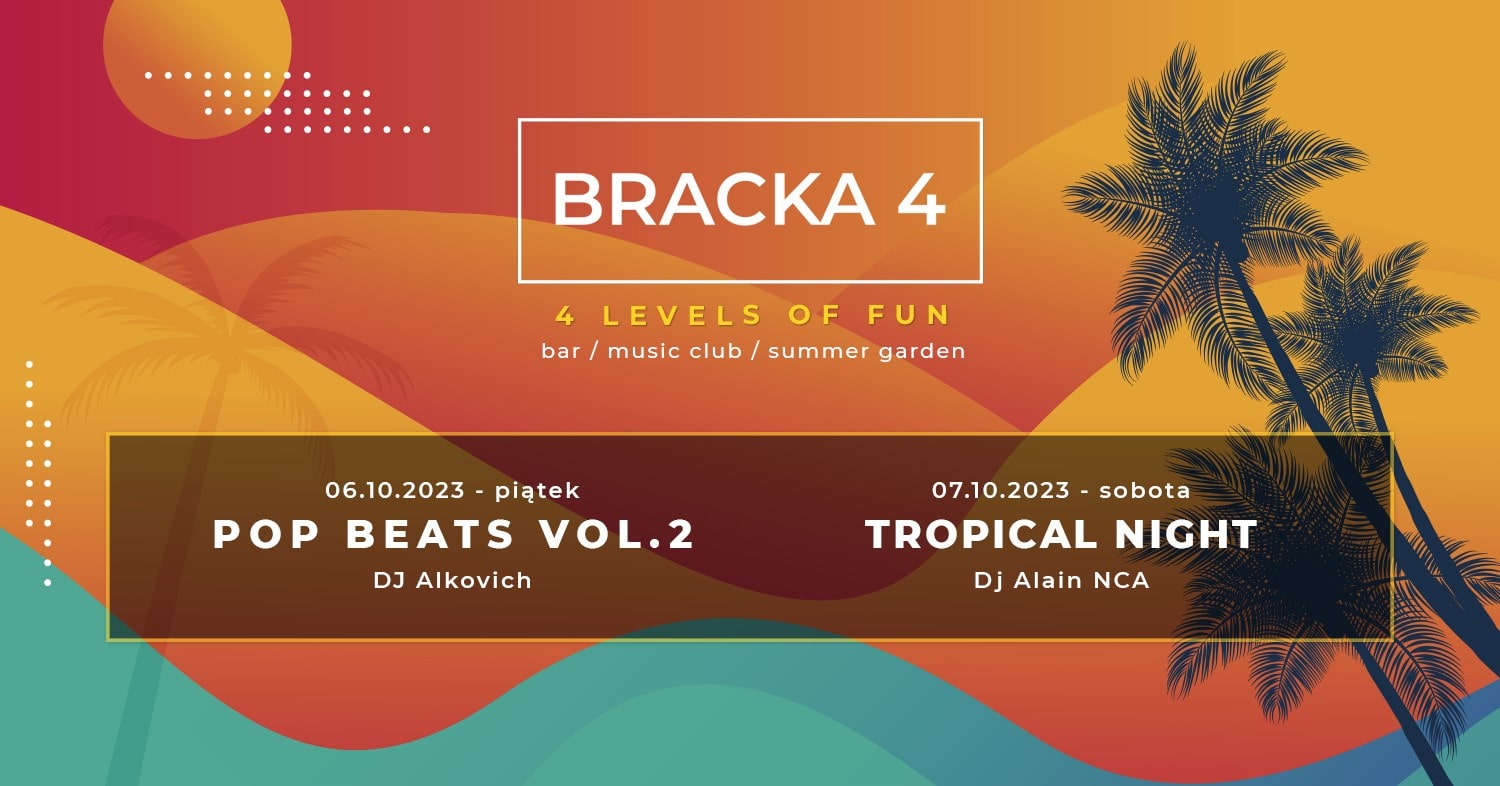 BRACKA 4

4 LEVELS OF FUN

bar / music club / summer garden

06.10.2023 - piątek

POP BEATS VOL.2

DJ Alkovich

07.10.2023 - sobota

TROPICAL NIGHT

Dj Alain NCA